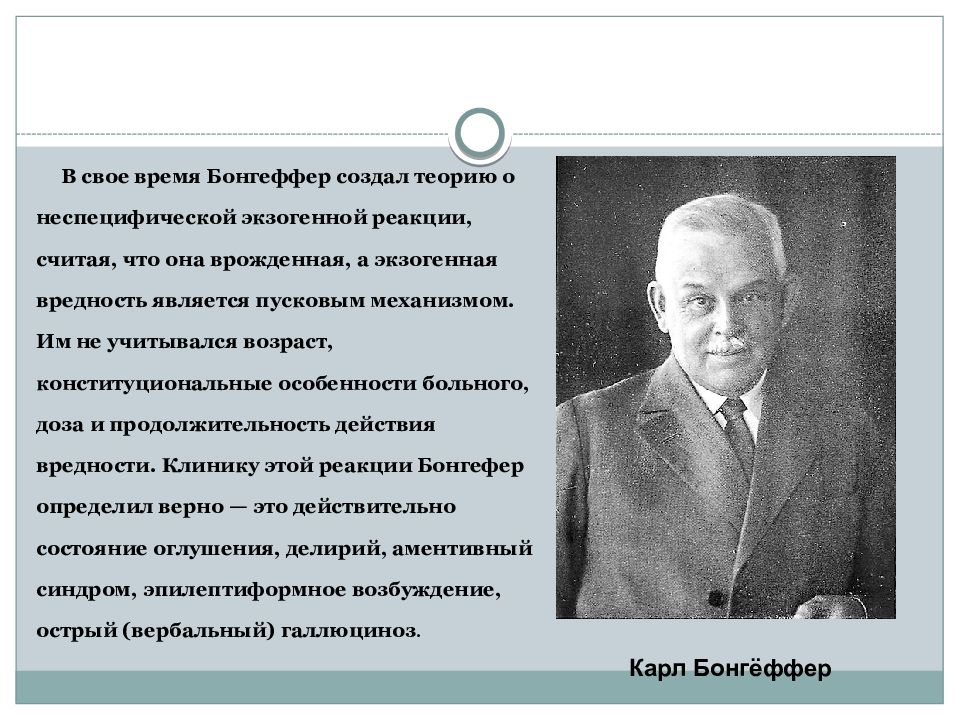 В свое время Бонгеффер создал теорию о неспецифической экзогенной реакции, считая, что она врожденная, а экзогенная вредность является пусковым механизмом. Им не учитывался возраст, конституциональные особенности больного, доза и продолжительность действия вредности. Клинику этой реакции Бонгефер определил верно — это действительно состояние оглушения, делирий, аментивный синдром, эпилептиформное возбуждение, острый (вербальный) галлюциноз.

Карл Бонгёффер